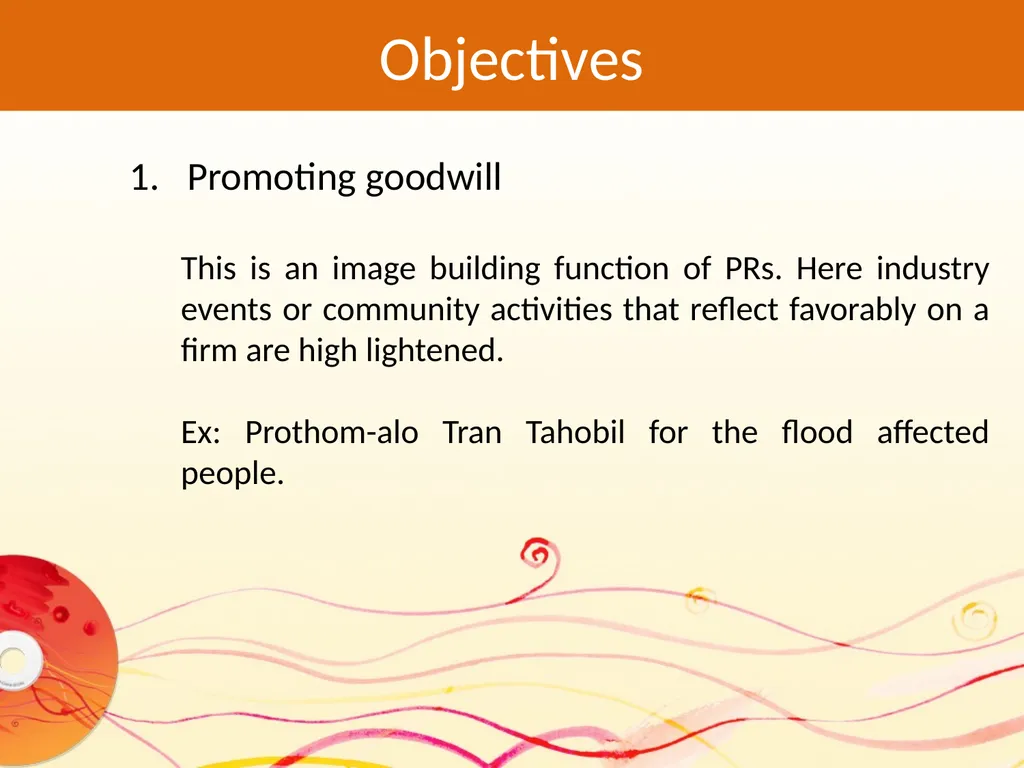 Objectives

1. Promoting goodwill

This is an image building function of PRs. Here industry events or community activities that reflect favorably on a firm are high lightened.

Ex: Prothom-alo Tran Tahobil for the flood affected people.